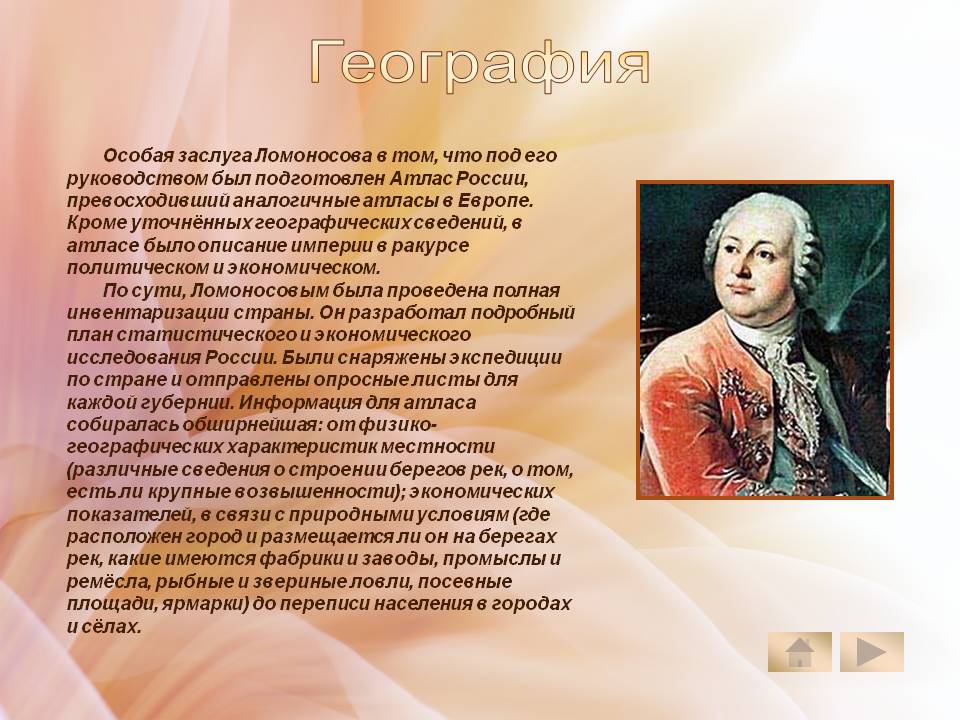 География

Особая заслуга Ломоносова в том, что под его руководством был подготовлен Атлас России, превосходивший аналогичные атласы в Европе. Кроме уточнённых географических сведений, в атласе было описание империи в ракурсе политическом и экономическом.

По сути, Ломоносовым была проведена полная инвентаризации страны. Он разработал подробный план статистического и экономического исследования России. Были снаряжены экспедиции по стране и отправлены опросные листы для каждой губернии. Информация для атласа собиралась обширнейшая: от физико-географических характеристик местности (различные сведения о строении берегов рек, о том, есть ли крупные возвышенности); экономических показателей, в связи с природными условиям (где расположен город и размещается ли он на берегах рек, какие имеются фабрики и заводы, промыслы и ремёсла, рыбные и звериные ловли, посевные площади, ярмарки) до переписи населения в городах и сёлах.